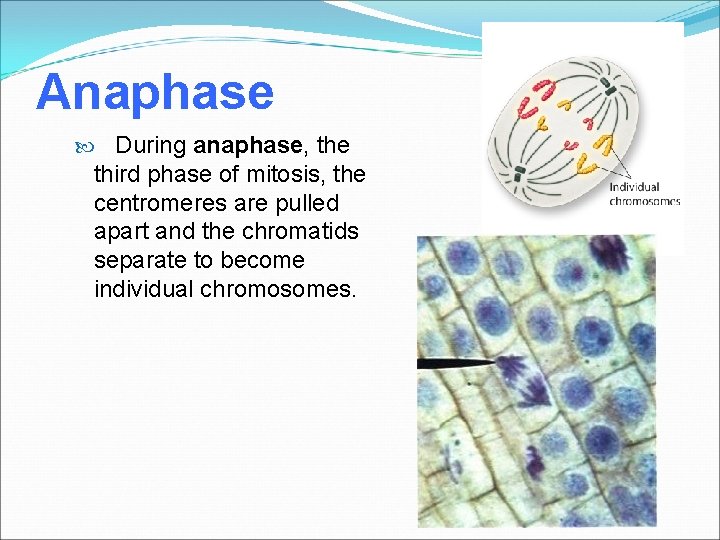 Anaphase

During anaphase, the third phase of mitosis, the centromeres are pulled apart and the chromatids separate to become individual chromosomes.

Individual chromosomes